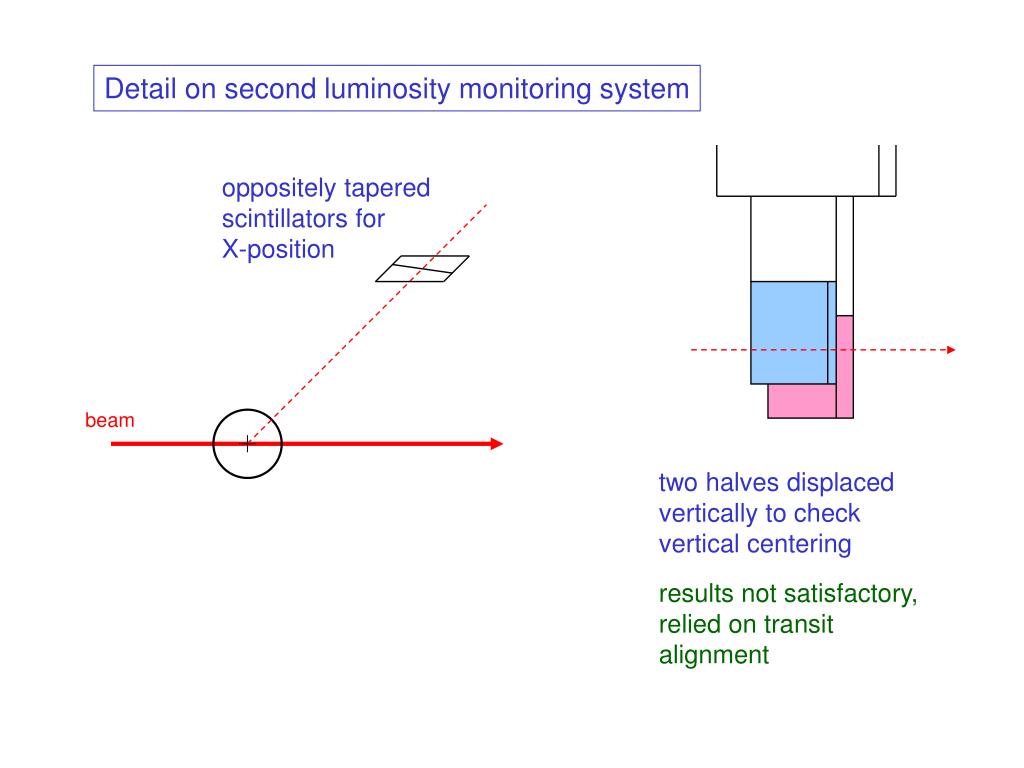 Detail on second luminosity monitoring system

oppositely tapered scintillators for X-position

beam

two halves displaced vertically to check vertical centering

results not satisfactory, relied on transit alignment